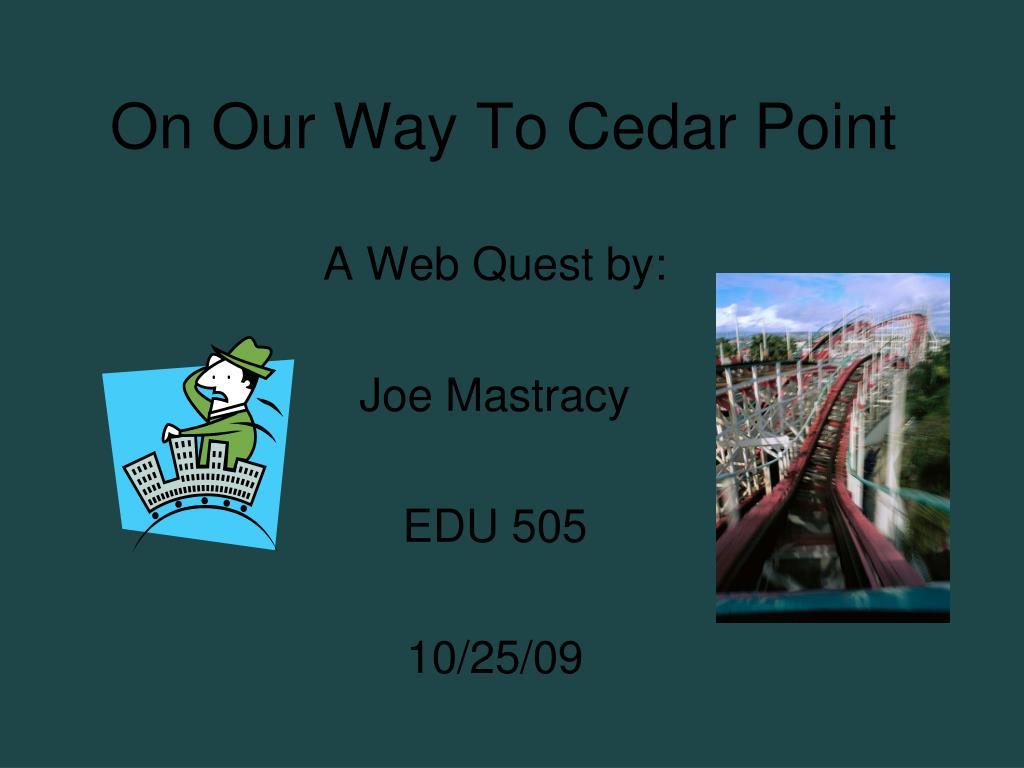 On Our Way To Cedar Point

A Web Quest by:

Joe Mastracy

EDU 505

10/25/09